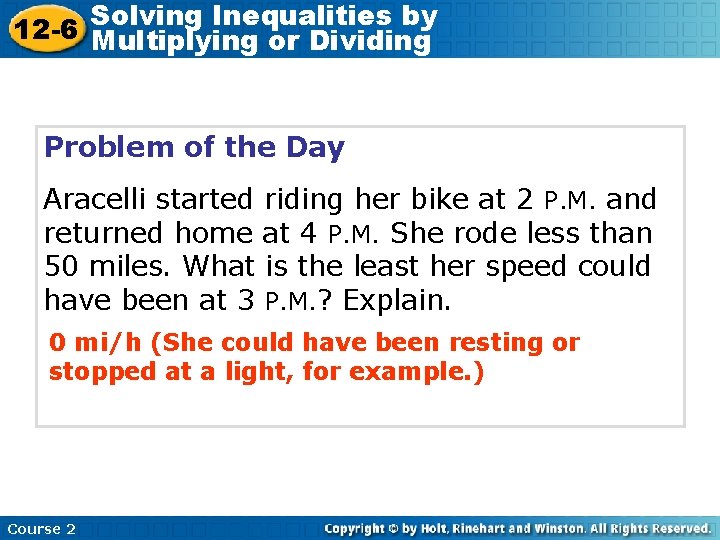 12-6 Solving Inequalities by Multiplying or Dividing

Problem of the Day

Aracelli started riding her bike at 2 P.M. and returned home at 4 P.M. She rode less than 50 miles. What is the least her speed could have been at 3 P.M.? Explain.

0 mi/h (She could have been resting or stopped at a light, for example.)

Course 2

Copyright © by Holt, Rinehart and Winston. All Rights Reserved.